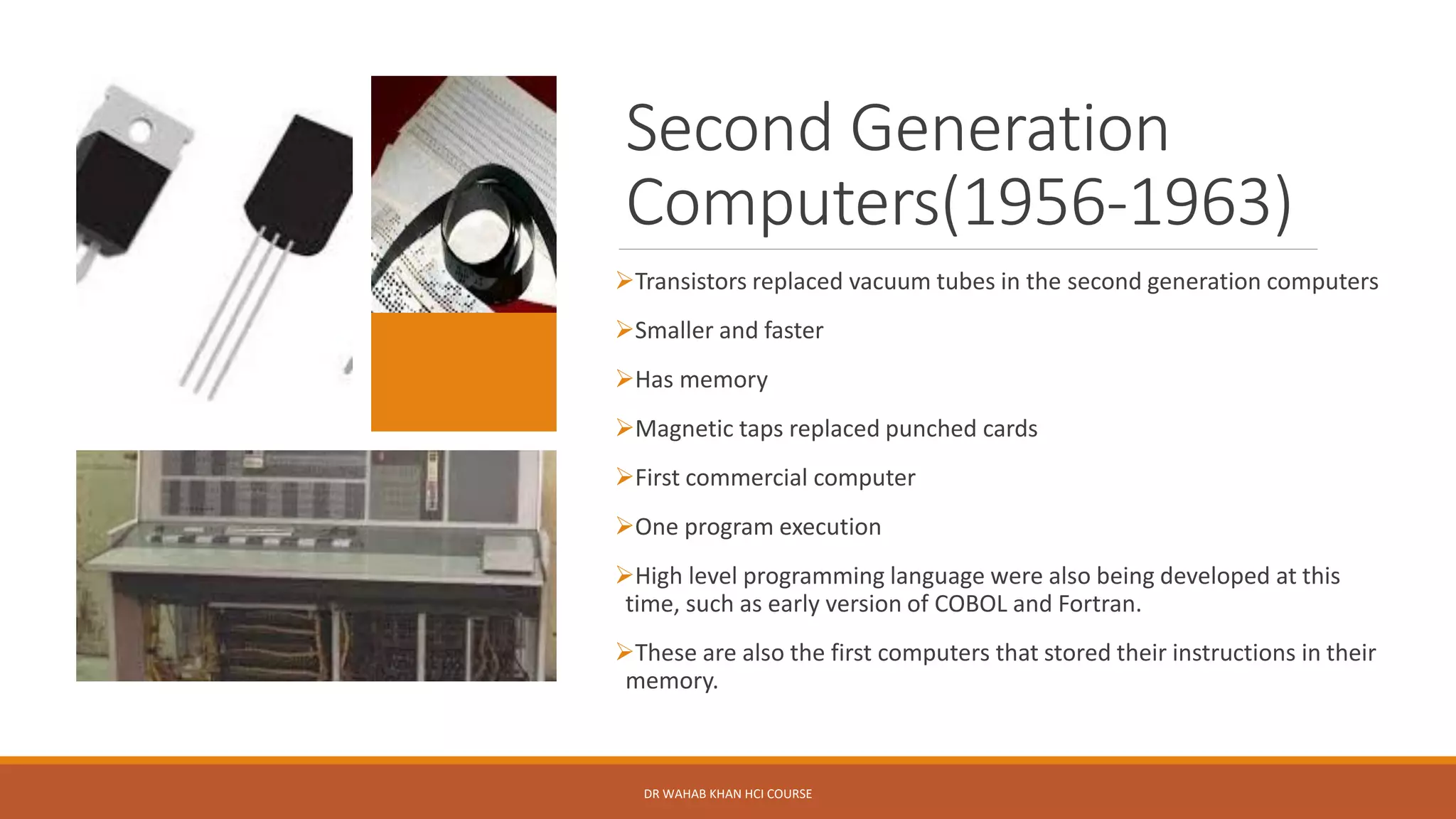 Second Generation Computers(1956-1963)

➢Transistors replaced vacuum tubes in the second generation computers

➢Smaller and faster

➢Has memory

➢Magnetic taps replaced punched cards

➢First commercial computer

➢One program execution

➢High level programming language were also being developed at this time, such as early version of COBOL and Fortran.

➢These are also the first computers that stored their instructions in their memory.

DR WAHAB KHAN HCI COURSE